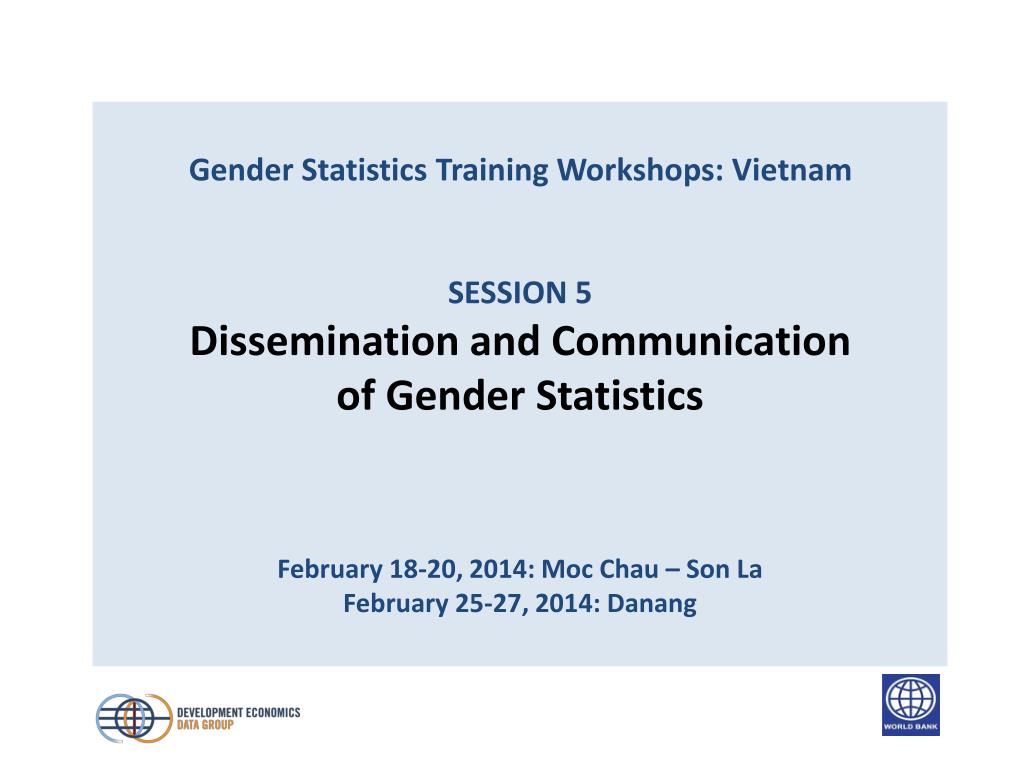 Gender Statistics Training Workshops: Vietnam

SESSION 5
Dissemination and Communication of Gender Statistics

February 18-20, 2014: Moc Chau – Son La
February 25-27, 2014: Danang

DEVELOPMENT ECONOMICS
DATA GROUP

WORLD BANK